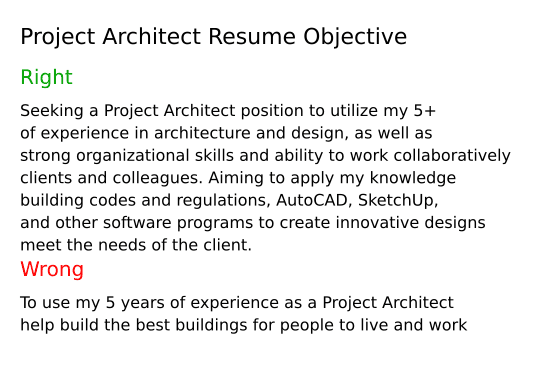 Project Architect Resume Objective

Right

Seeking a Project Architect position to utilize my 5+ of experience in architecture and design, as well as strong organizational skills and ability to work collaboratively clients and colleagues. Aiming to apply my knowledge building codes and regulations, AutoCAD, SketchUp, and other software programs to create innovative designs meet the needs of the client.

Wrong

To use my 5 years of experience as a Project Architect help build the best buildings for people to live and work